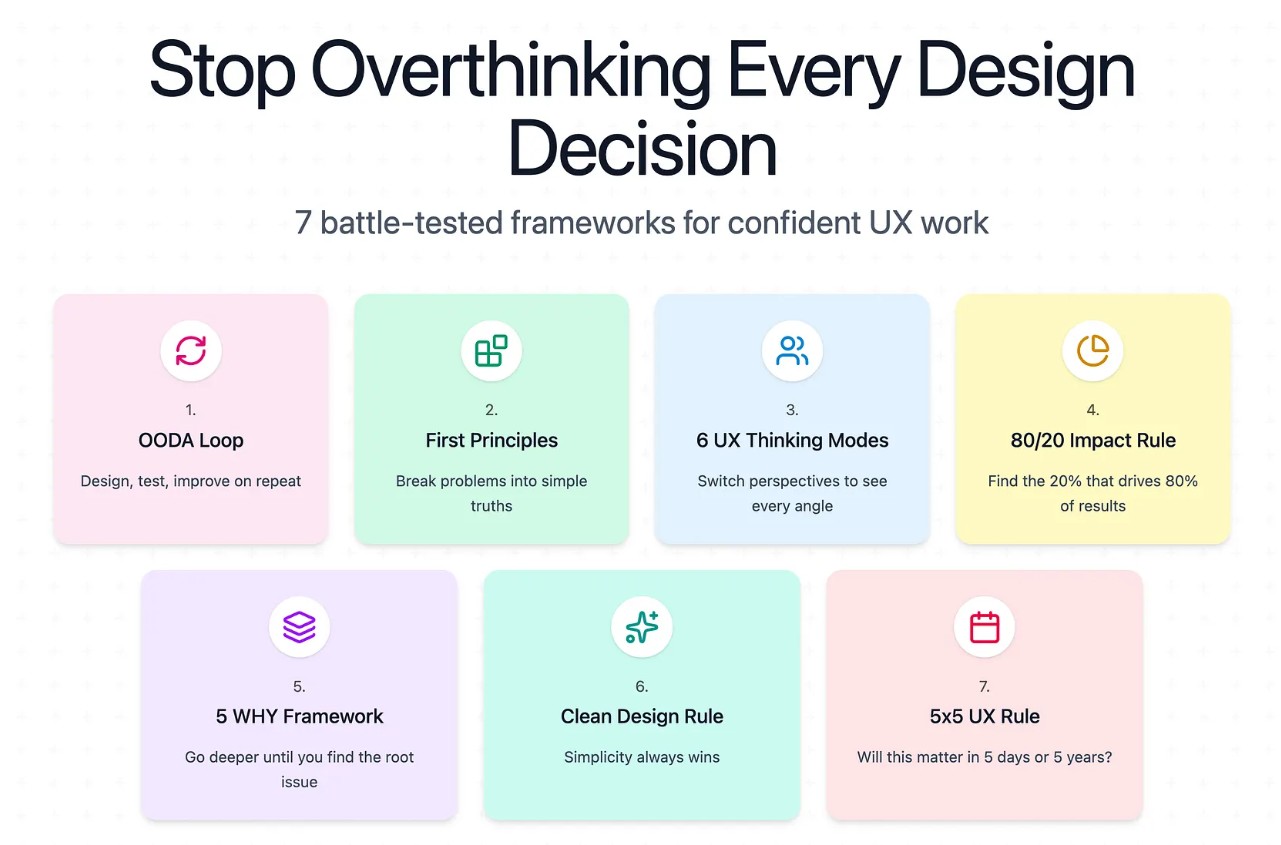 Stop Overthinking Every Design Decision

7 battle-tested frameworks for confident UX work

1.
OODA Loop
Design, test, improve on repeat

2.
First Principles
Break problems into simple truths

3.
6 UX Thinking Modes
Switch perspectives to see every angle

4.
80/20 Impact Rule
Find the 20% that drives 80% of results

5.
5 WHY Framework
Go deeper until you find the root issue

6.
Clean Design Rule
Simplicity always wins

7.
5x5 UX Rule
Will this matter in 5 days or 5 years?